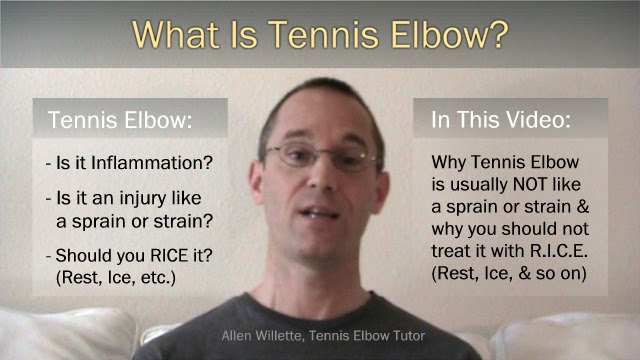 What Is Tennis Elbow?

Tennis Elbow:

- Is it Inflammation?

- Is it an injury like a sprain or strain?

- Should you RICE it? (Rest, Ice, etc.)

In This Video:

Why Tennis Elbow is usually NOT like a sprain or strain & why you should not treat it with R.I.C.E. (Rest, Ice, & so on)

Allen Willette, Tennis Elbow Tutor